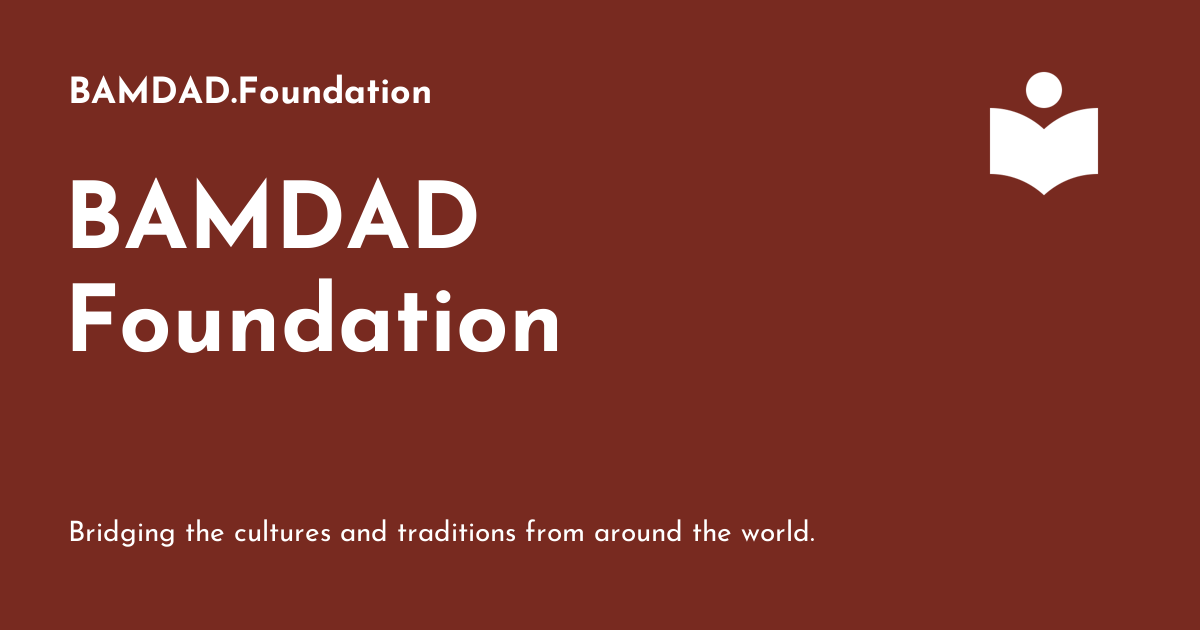 BAMDAD.Foundation

BAMDAD Foundation

Bridging the cultures and traditions from around the world.